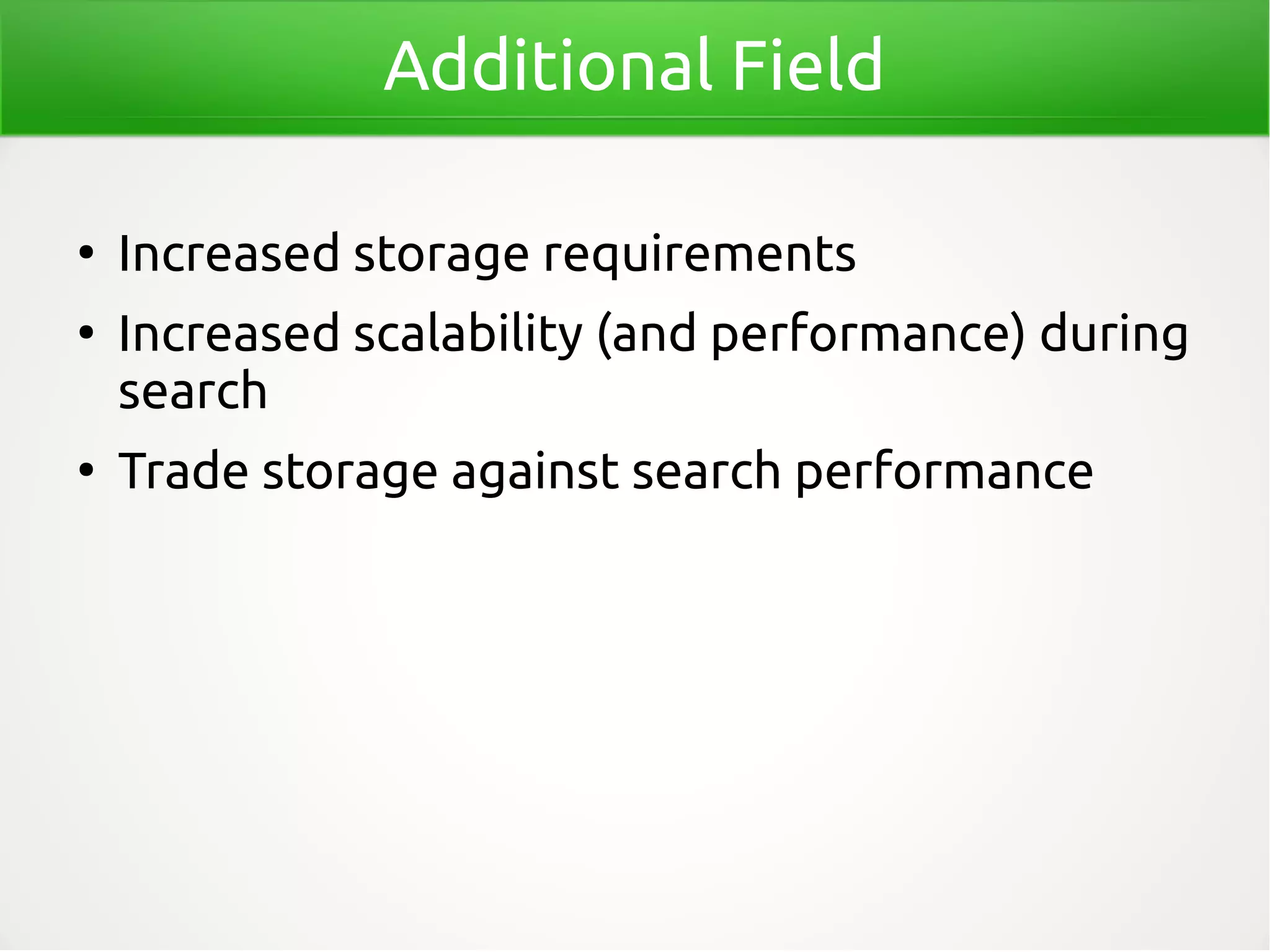 Additional Field

• Increased storage requirements
• Increased scalability (and performance) during search
• Trade storage against search performance